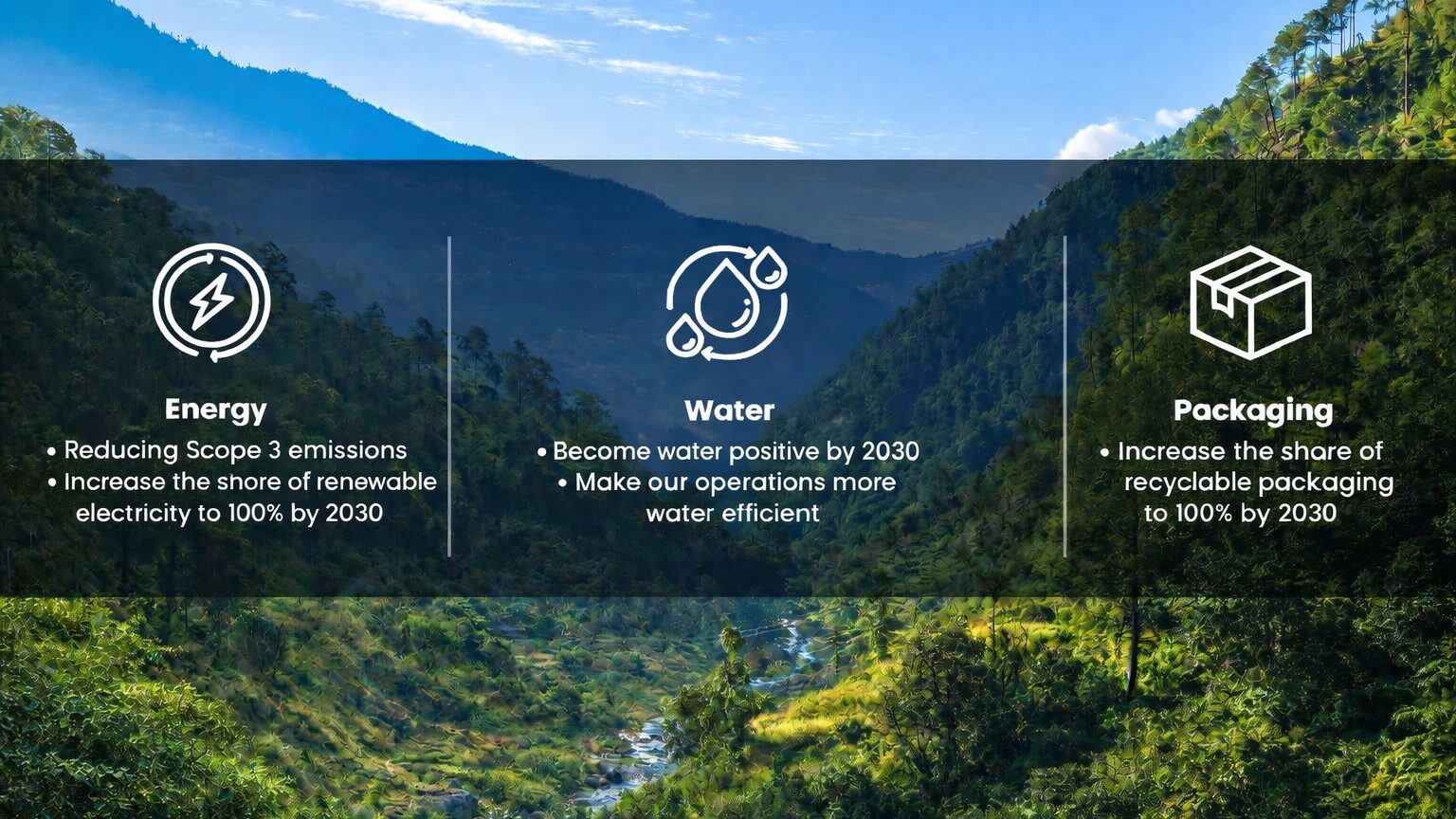 Energy
• Reducing Scope 3 emissions
• Increase the shore of renewable electricity to 100% by 2030

Water
• Become water positive by 2030
• Make our operations more water efficient

Packaging
• Increase the share of recyclable packaging to 100% by 2030